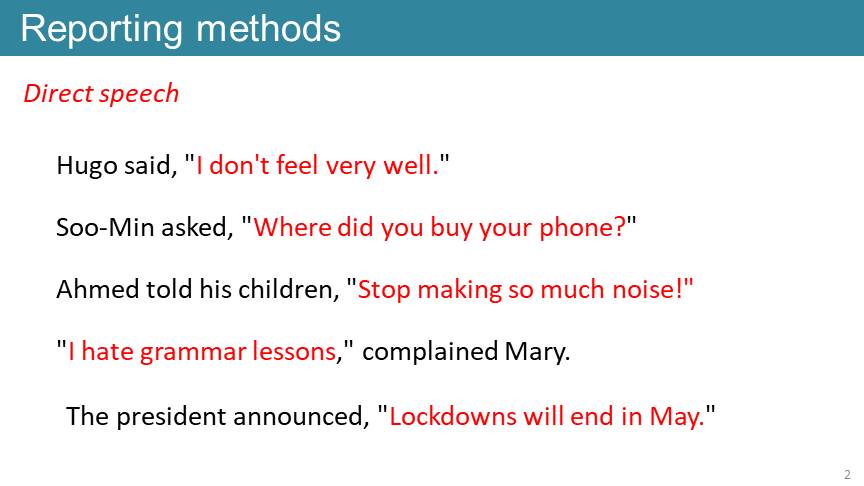 Reporting methods

Direct speech

Hugo said, "I don't feel very well."

Soo-Min asked, "Where did you buy your phone?"

Ahmed told his children, "Stop making so much noise!"

"I hate grammar lessons," complained Mary.

The president announced, "Lockdowns will end in May."

2